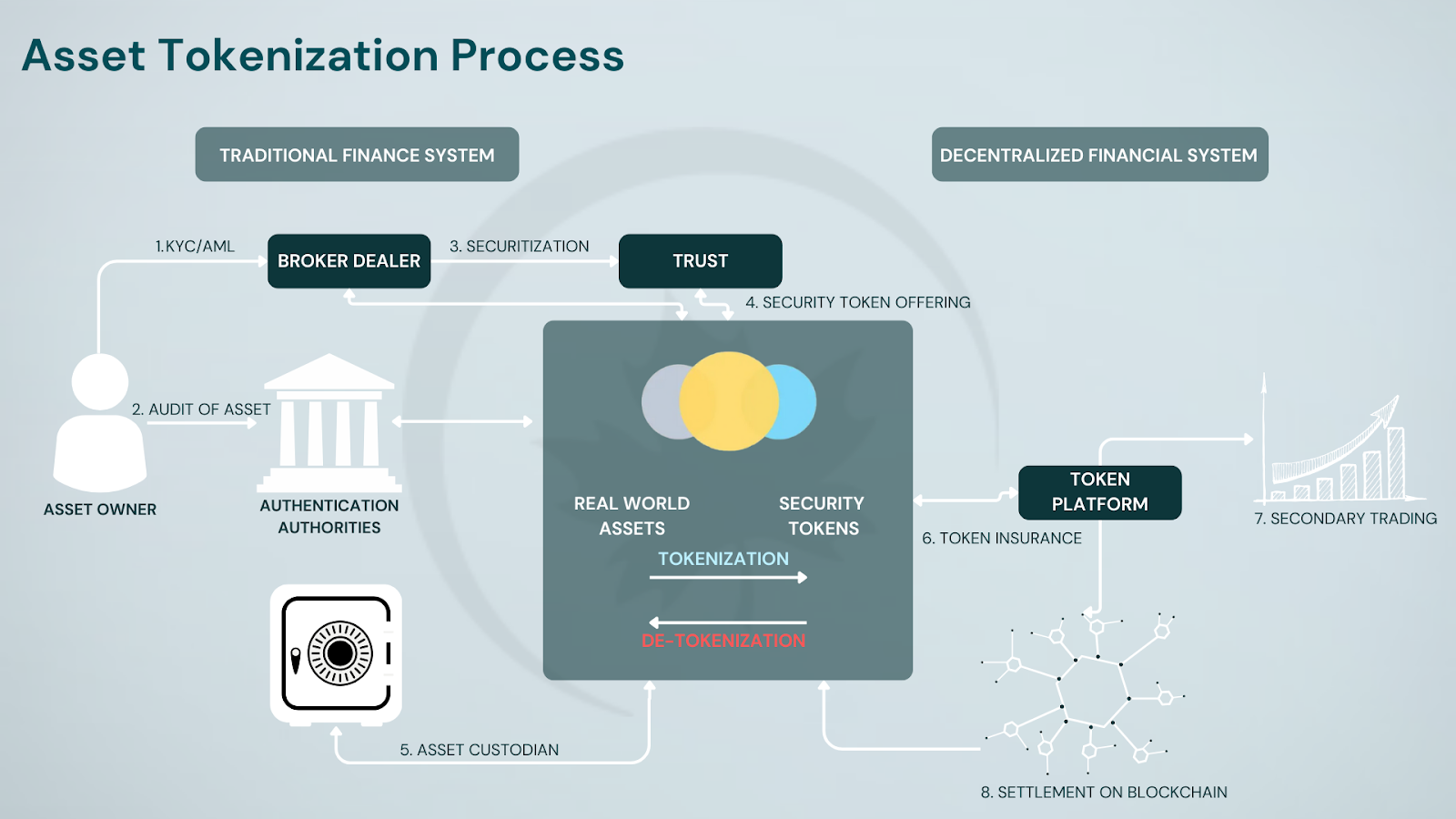 Asset Tokenization Process

TRADITIONAL FINANCE SYSTEM

DECENTRALIZED FINANCIAL SYSTEM

1.KYC/AML

BROKER DEALER

3. SECURITIZATION

TRUST

4. SECURITY TOKEN OFFERING

2. AUDIT OF ASSET

ASSET OWNER

AUTHENTICATION AUTHORITIES

REAL WORLD ASSETS

SECURITY TOKENS

TOKENIZATION

DE-TOKENIZATION

TOKEN PLATFORM

6. TOKEN INSURANCE

7. SECONDARY TRADING

5. ASSET CUSTODIAN

8. SETTLEMENT ON BLOCKCHAIN